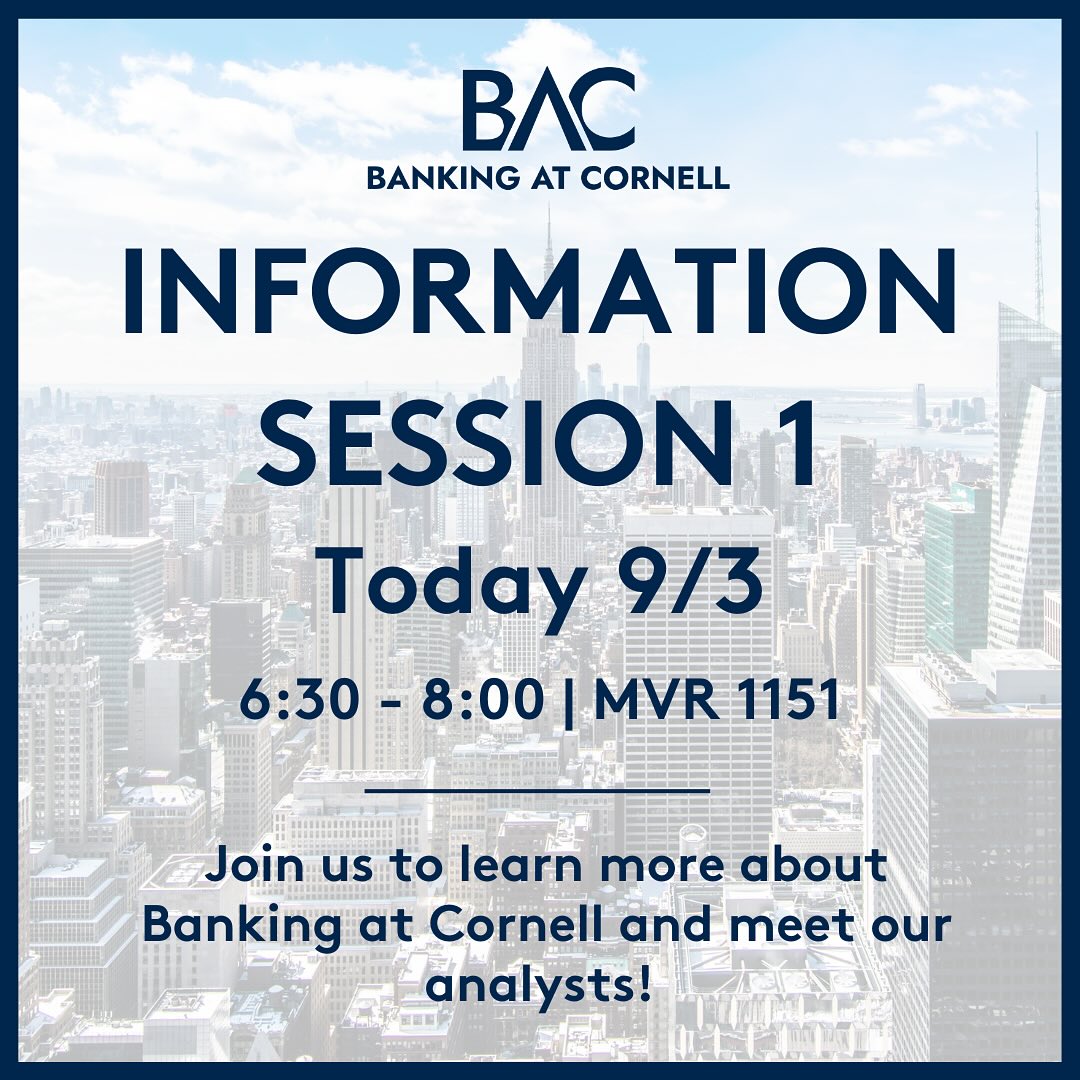 BAC
BANKING AT CORNELL

INFORMATION SESSION 1

Today 9/3

6:30 - 8:00 | MVR 1151

Join us to learn more about Banking at Cornell and meet our analysts!